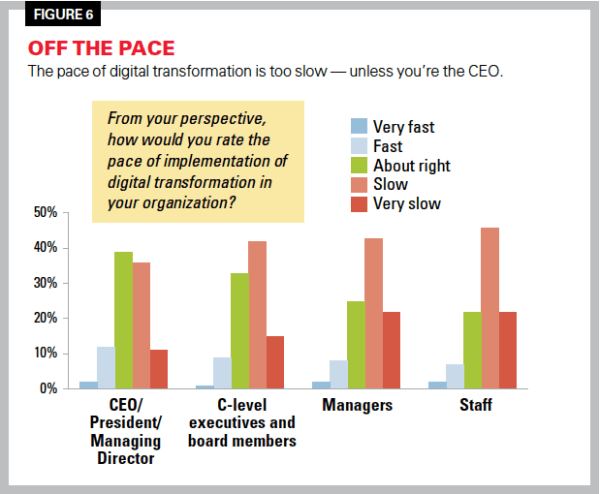 FIGURE 6

OFF THE PACE

The pace of digital transformation is too slow — unless you're the CEO.

From your perspective, how would you rate the pace of implementation of digital transformation in your organization?

Very fast
Fast
About right
Slow
Very slow

50%
40%
30%
20%
10%
0%

CEO/ President/ Managing Director

C-level executives and board members

Managers

Staff